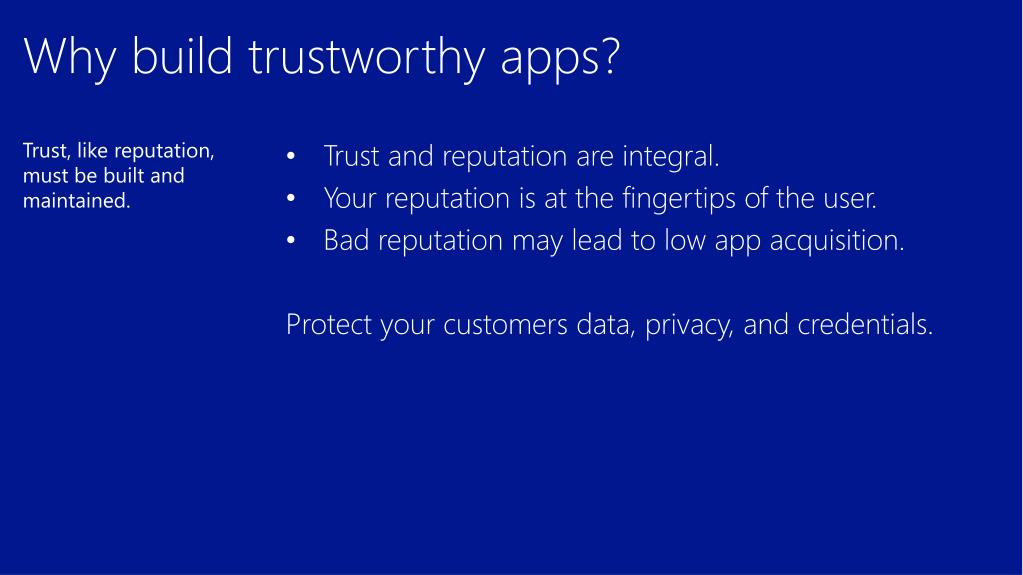 Why build trustworthy apps?

Trust, like reputation, must be built and maintained.

• Trust and reputation are integral.
• Your reputation is at the fingertips of the user.
• Bad reputation may lead to low app acquisition.

Protect your customers data, privacy, and credentials.